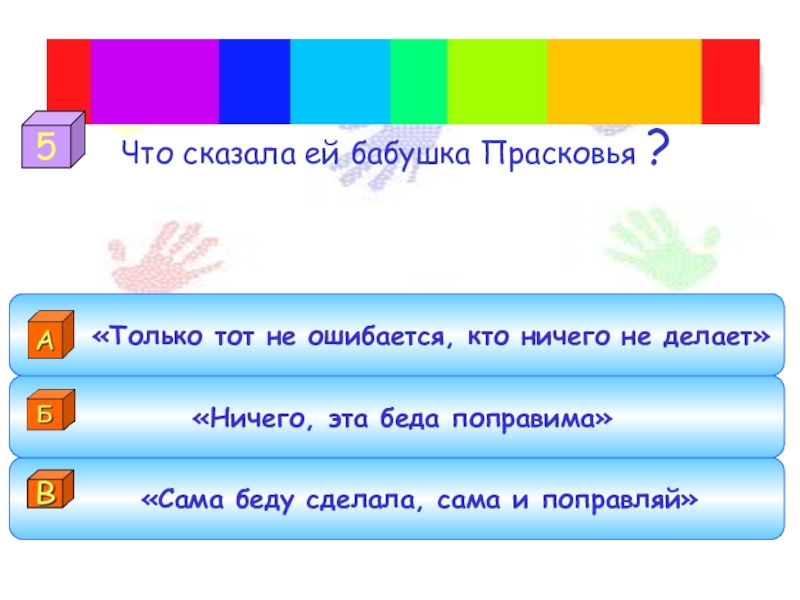 5

Что сказала ей бабушка Прасковья ?

А «Только тот не ошибается, кто ничего не делает»

Б «Ничего, эта беда поправима»

В «Сама беду сделала, сама и поправляй»